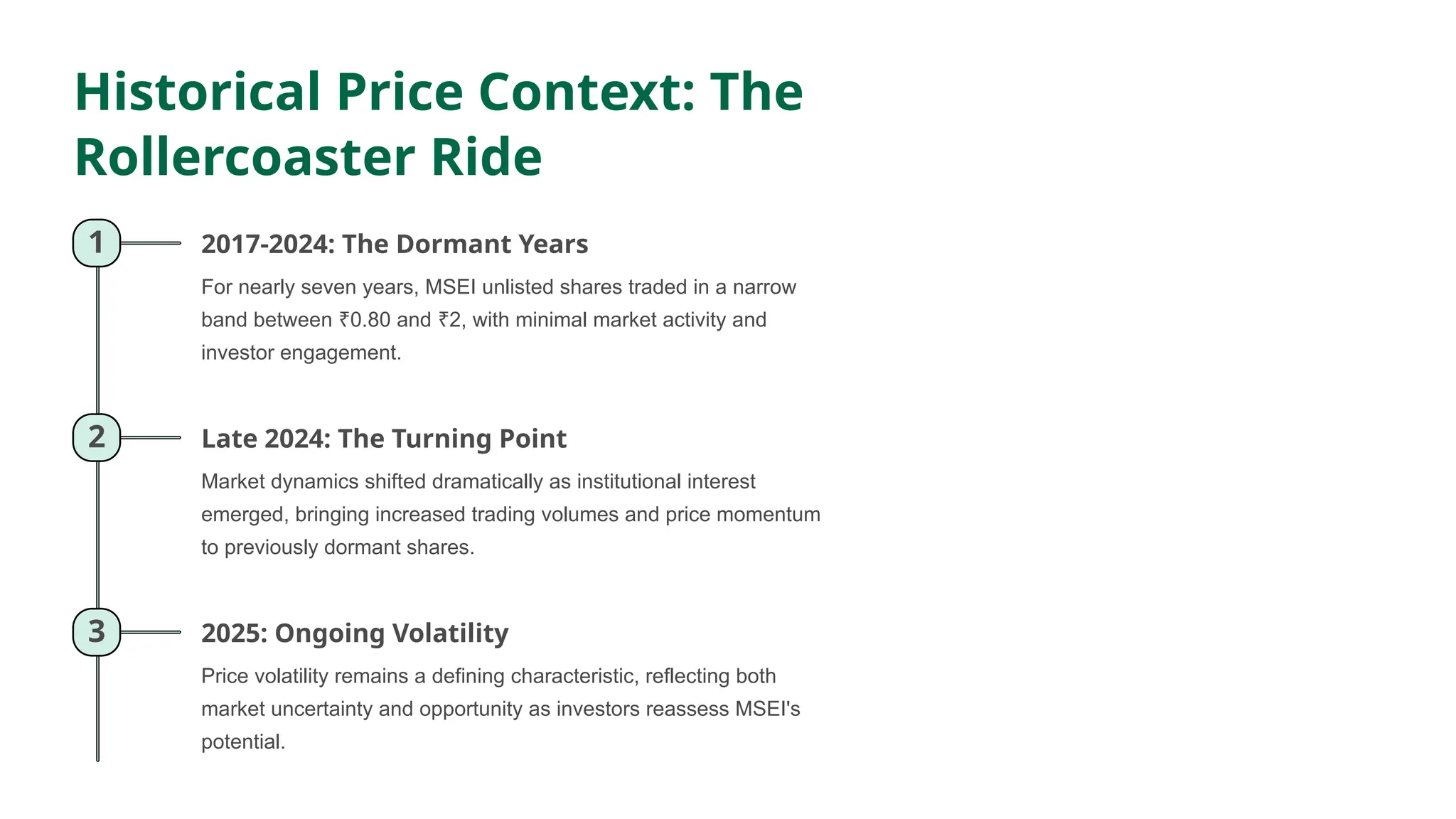 Historical Price Context: The Rollercoaster Ride

1

2017-2024: The Dormant Years

For nearly seven years, MSEI unlisted shares traded in a narrow band between ₹0.80 and ₹2, with minimal market activity and investor engagement.

2

Late 2024: The Turning Point

Market dynamics shifted dramatically as institutional interest emerged, bringing increased trading volumes and price momentum to previously dormant shares.

3

2025: Ongoing Volatility

Price volatility remains a defining characteristic, reflecting both market uncertainty and opportunity as investors reassess MSEI's potential.